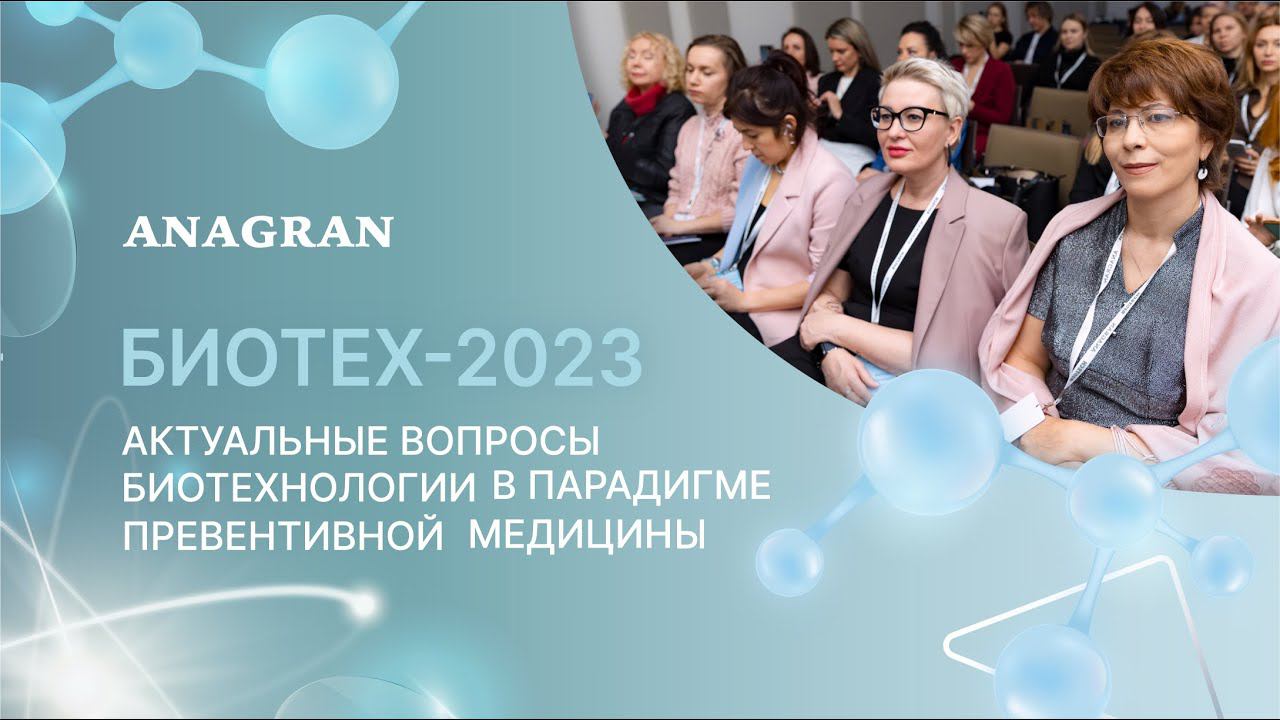 ANAGRAN

БИОТЕХ-2023

АКТУАЛЬНЫЕ ВОПРОСЫ БИОТЕХНОЛОГИИ В ПАРАДИГМЕ ПРЕВЕНТИВНОЙ МЕДИЦИНЫ